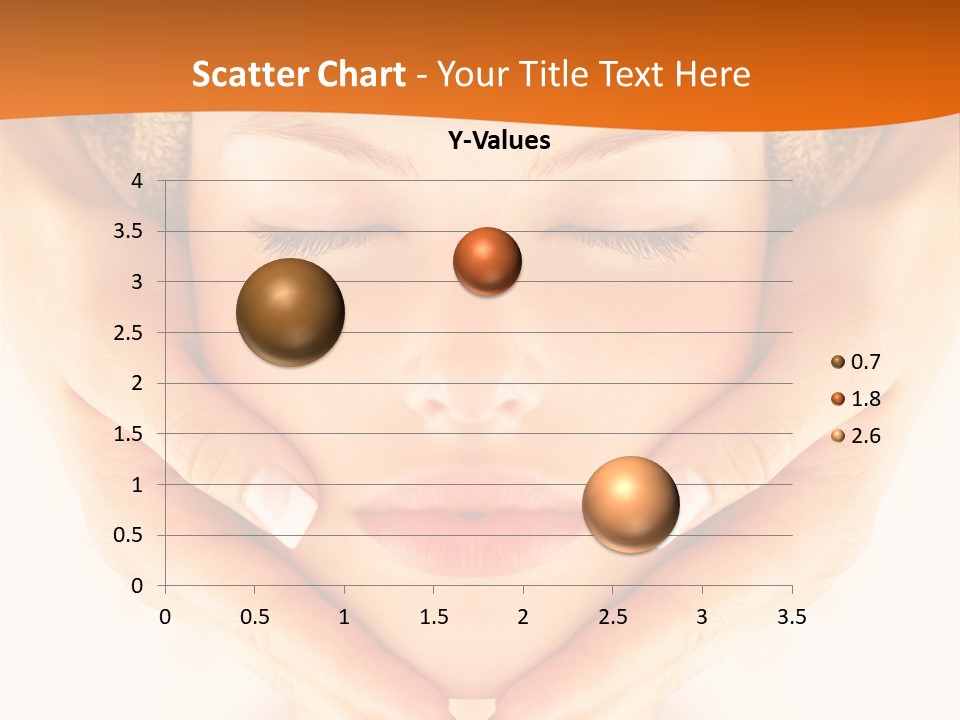 Scatter Chart - Your Title Text Here

Y-Values

4
3.5
3
2.5
2
1.5
1
0.5
0

0 0.5 1 1.5 2 2.5 3 3.5

0.7
1.8
2.6